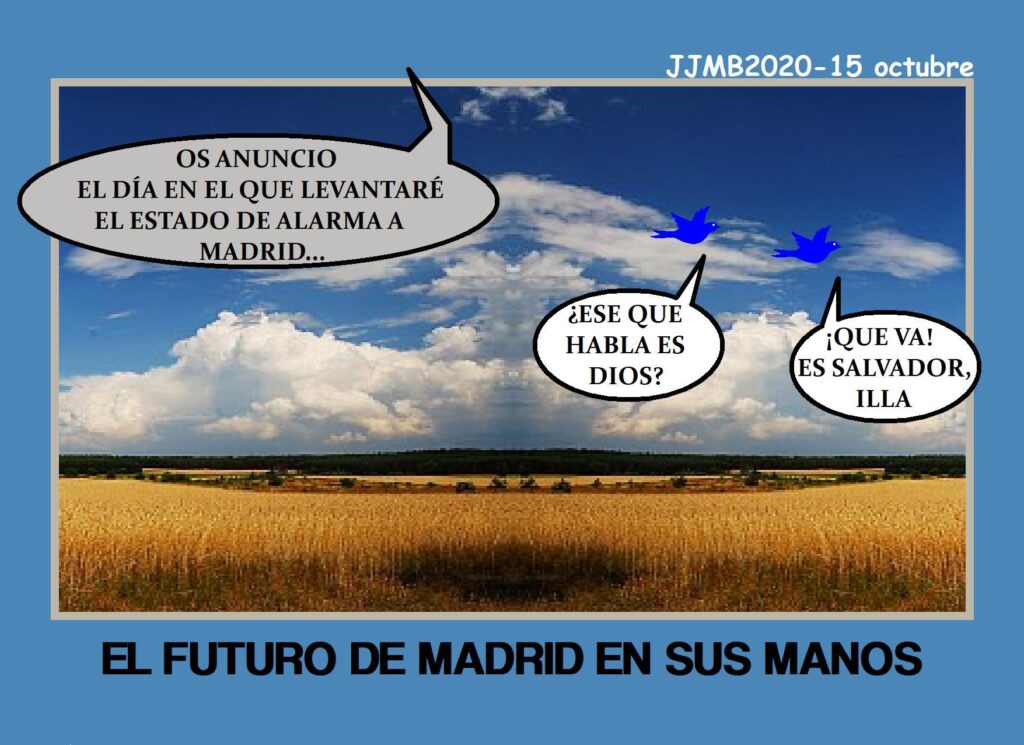 JJMB2020-15 octubre

OS ANUNCIO EL DÍA EN EL QUE LEVANTARÉ EL ESTADO DE ALARMA A MADRID...

¿ESE QUE HABLA ES DIOS?

¡QUE VA! ES SALVADOR, ILLA

EL FUTURO DE MADRID EN SUS MANOS